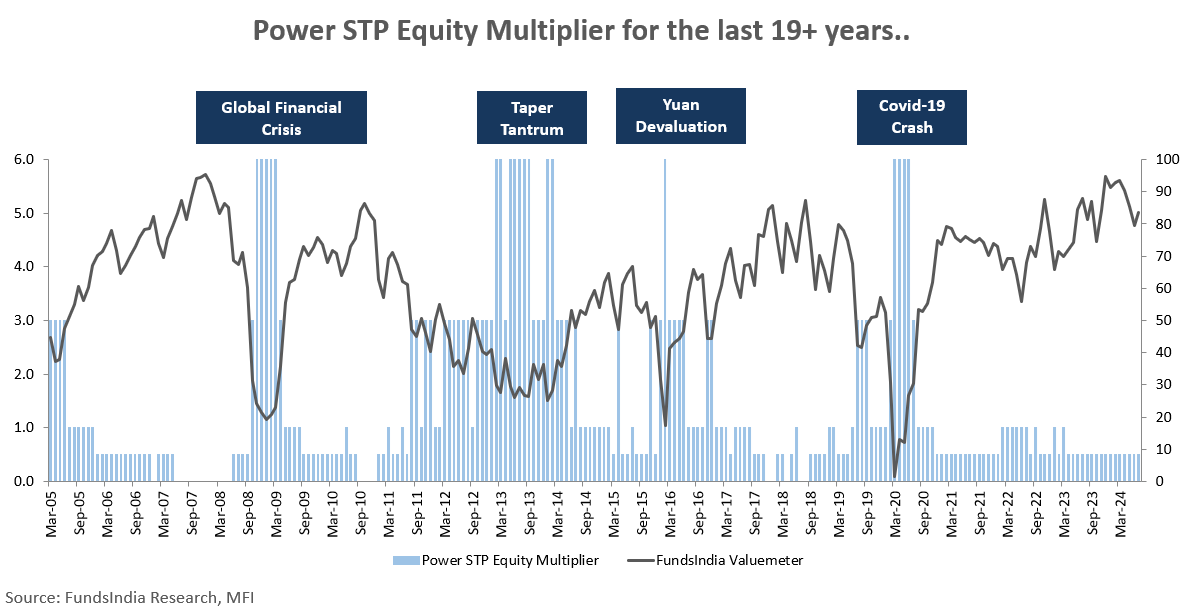 Power STP Equity Multiplier for the last 19+ years..

Global Financial Crisis

Taper Tantrum

Yuan Devaluation

Covid-19 Crash

6.0
5.0
4.0
3.0
2.0
1.0
0.0

100
90
80
70
60
50
40
30
20
10
0

Mar-05
Sep-05
Mar-06
Sep-06
Mar-07
Sep-07
Mar-08
Sep-08
Mar-09
Sep-09
Mar-10
Sep-10
Mar-11
Sep-11
Mar-12
Sep-12
Mar-13
Sep-13
Mar-14
Sep-14
Mar-15
Sep-15
Mar-16
Sep-16
Mar-17
Sep-17
Mar-18
Sep-18
Mar-19
Sep-19
Mar-20
Sep-20
Mar-21
Sep-21
Mar-22
Sep-22
Mar-23
Sep-23
Mar-24

Power STP Equity Multiplier
FundsIndia Valuemeter

Source: FundsIndia Research, MFI